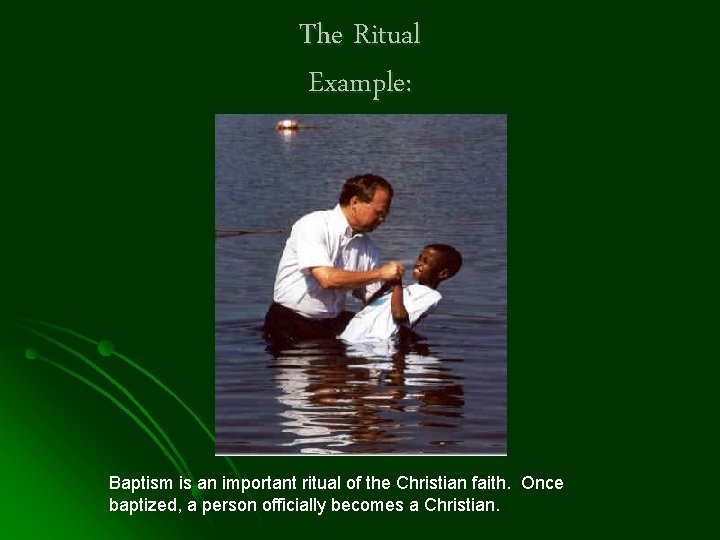 The Ritual

Example:

Baptism is an important ritual of the Christian faith. Once baptized, a person officially becomes a Christian.